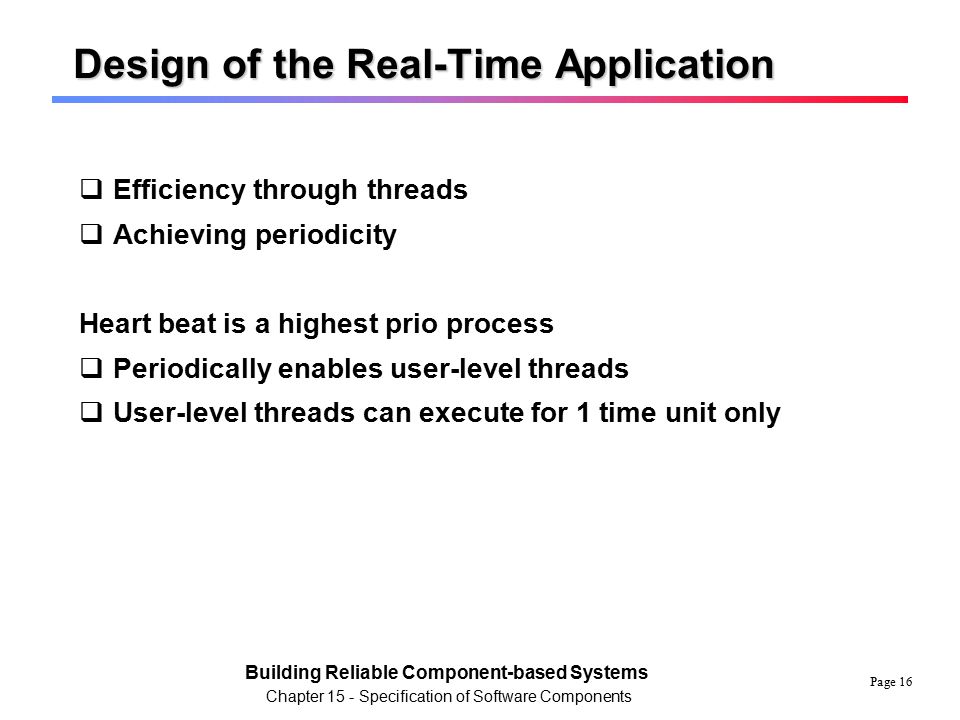 Design of the Real-Time Application

❑ Efficiency through threads
❑ Achieving periodicity

Heart beat is a highest prio process
❑ Periodically enables user-level threads
❑ User-level threads can execute for 1 time unit only

Building Reliable Component-based Systems
Chapter 15 - Specification of Software Components

Page 16